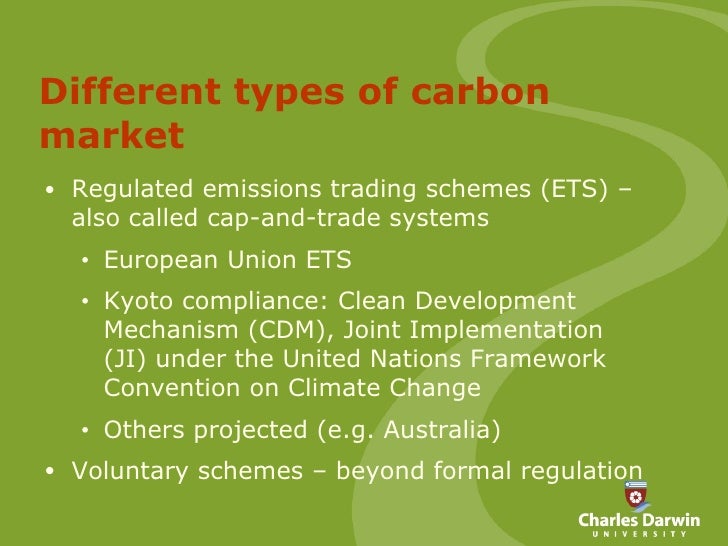 Different types of carbon market

• Regulated emissions trading schemes (ETS) – also called cap-and-trade systems
  • European Union ETS
  • Kyoto compliance: Clean Development Mechanism (CDM), Joint Implementation (JI) under the United Nations Framework Convention on Climate Change
  • Others projected (e.g. Australia)
• Voluntary schemes – beyond formal regulation

Charles Darwin
UNIVERSITY